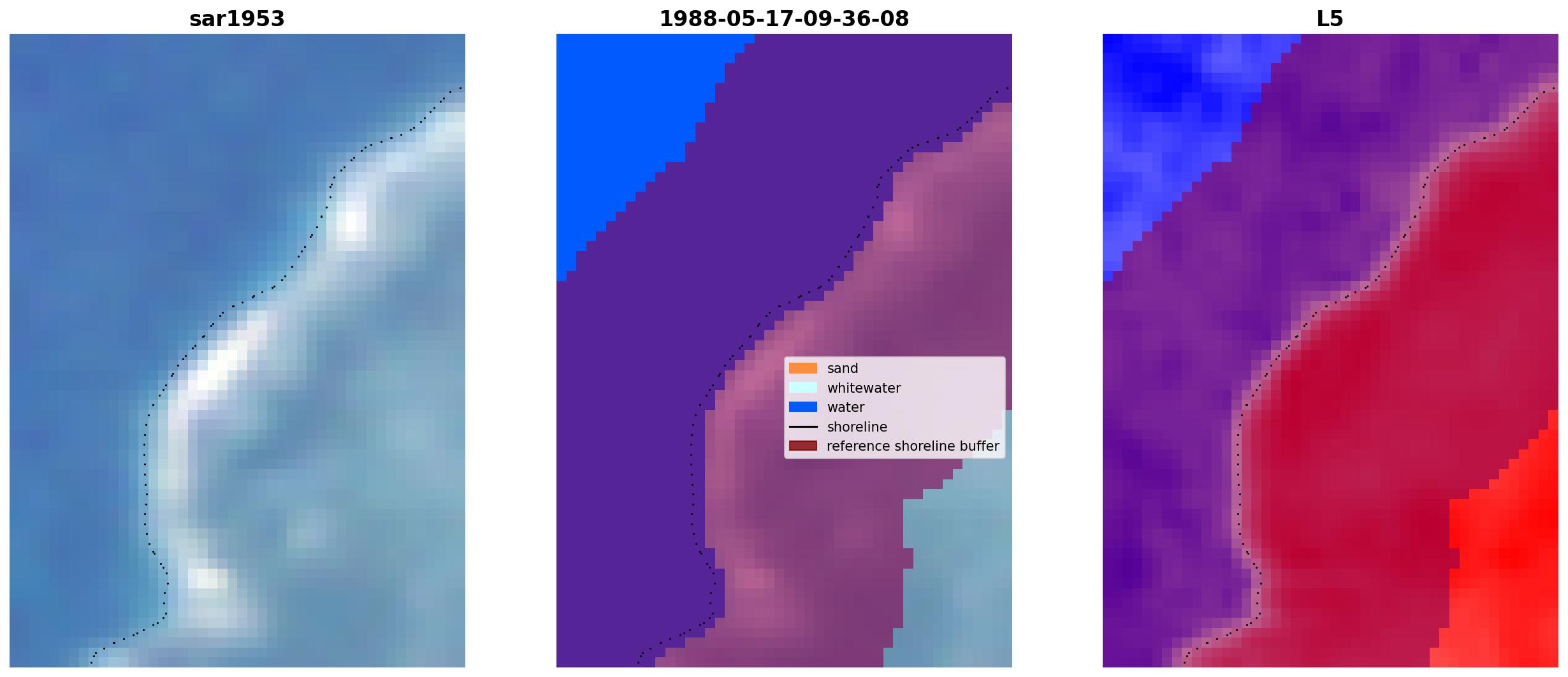 sar1953

1988-05-17-09-36-08

sand
whitewater
water
shoreline
reference shoreline buffer

L5